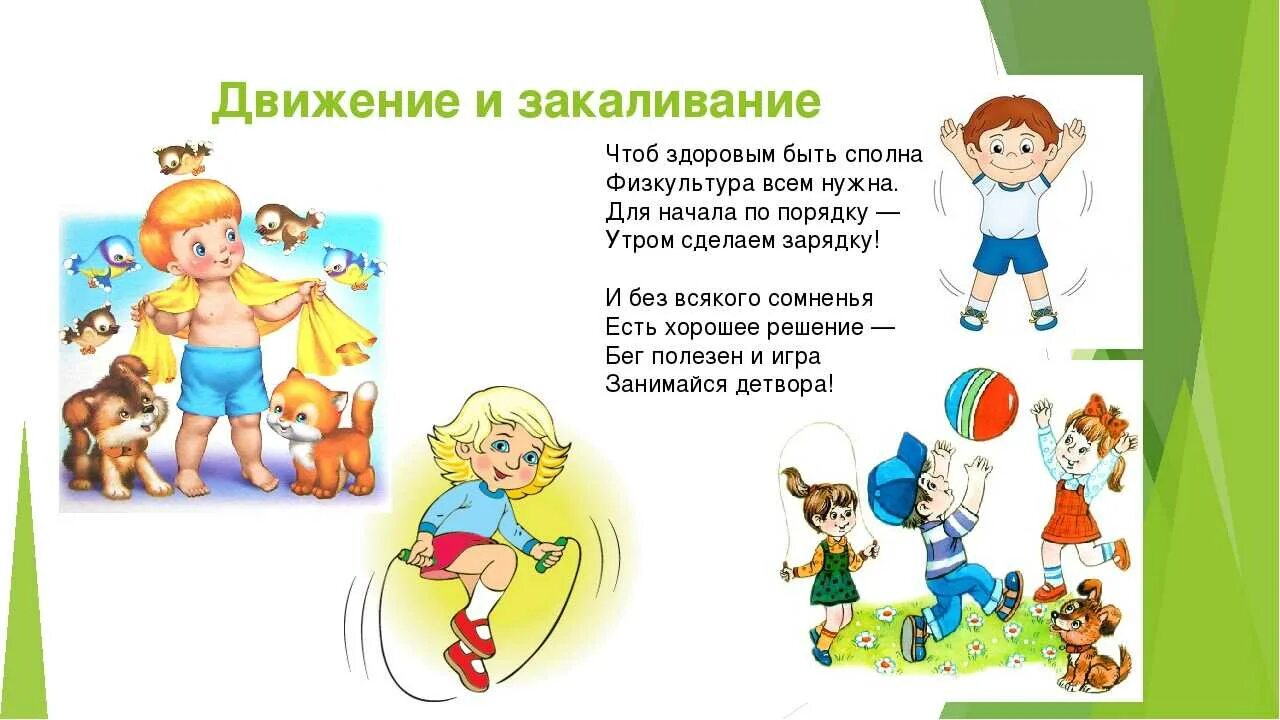 Движение и закаливание

Чтоб здоровым быть сполна
Физкультура всем нужна.
Для начала по порядку —
Утром сделаем зарядку!

И без всякого сомненья
Есть хорошее решение —
Бег полезен и игра
Занимайся детвора!